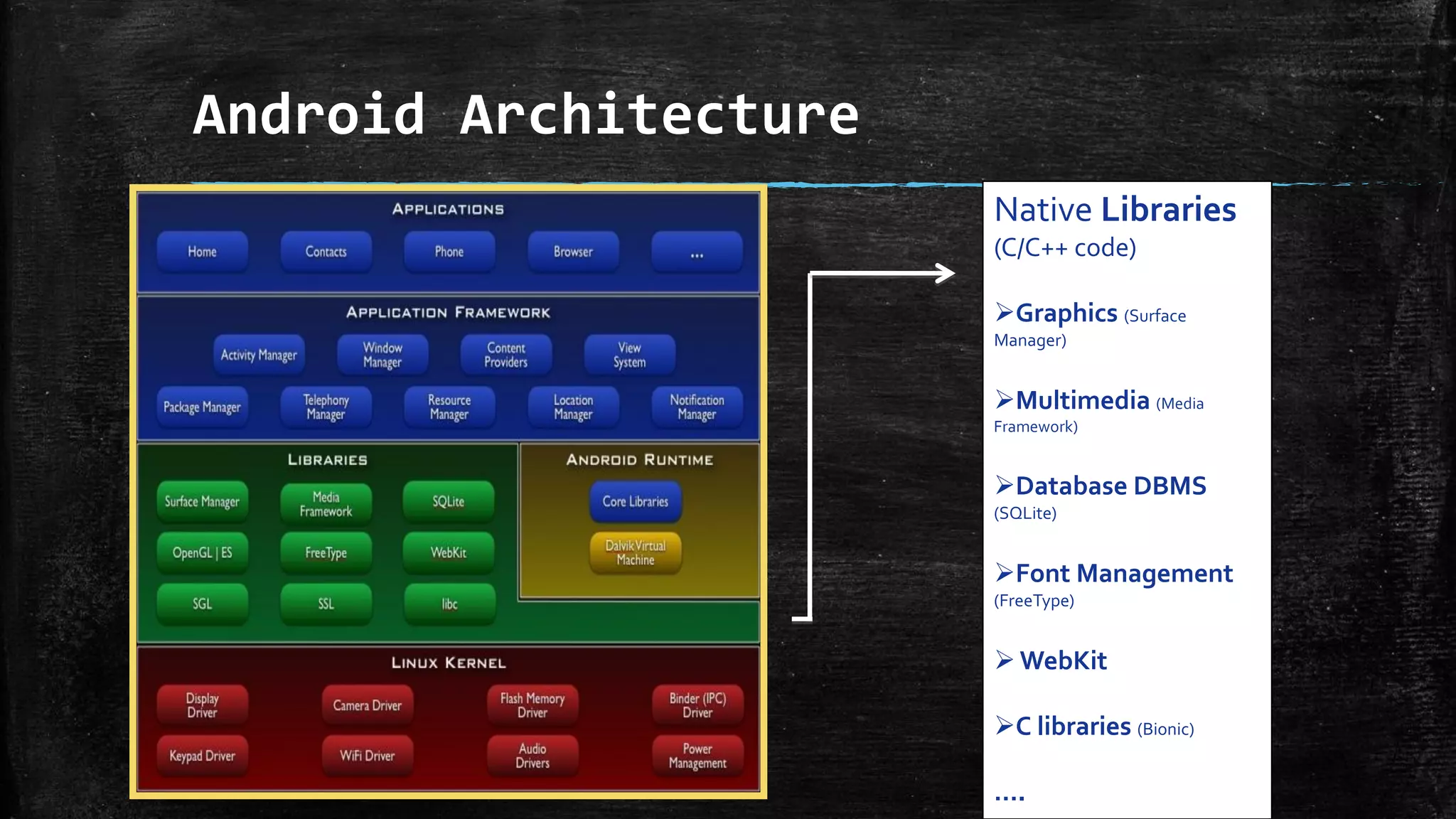 Android Architecture

APPLICATIONS

Home Contacts Phone Browser ...

APPLICATION FRAMEWORK

Activity Manager Window Manager Content Providers View System

Package Manager Telephony Manager Resource Manager Location Manager Notification Manager

LIBRARIES

Surface Manager Media Framework SQLite

OpenGL | ES FreeType WebKit

SGL SSL libc

ANDROID RUNTIME

Core Libraries

Dalvik Virtual Machine

LINUX KERNEL

Display Driver Camera Driver Flash Memory Driver Binder (IPC) Driver

Keypad Driver WiFi Driver Audio Drivers Power Management

Native Libraries (C/C++ code)

➢Graphics (Surface Manager)

➢Multimedia (Media Framework)

➢Database DBMS (SQLite)

➢Font Management (FreeType)

➢ WebKit

➢C libraries (Bionic)

....